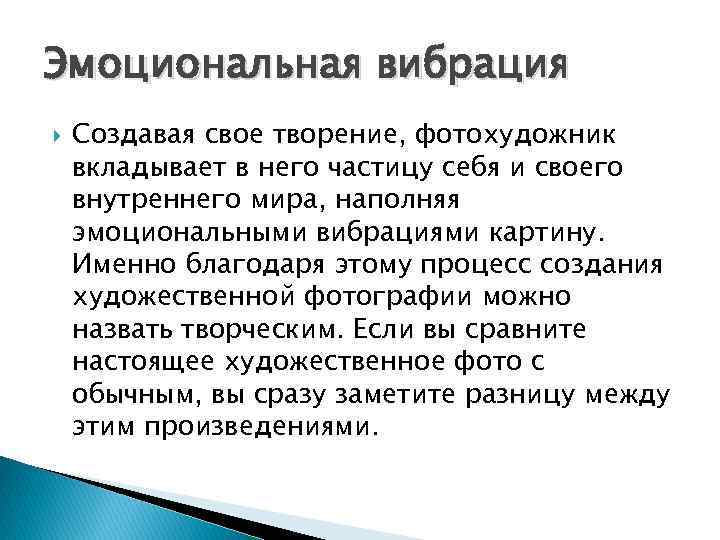 Эмоциональная вибрация

Создавая свое творение, фотохудожник вкладывает в него частицу себя и своего внутреннего мира, наполняя эмоциональными вибрациями картину. Именно благодаря этому процесс создания художественной фотографии можно назвать творческим. Если вы сравните настоящее художественное фото с обычным, вы сразу заметите разницу между этим произведениями.